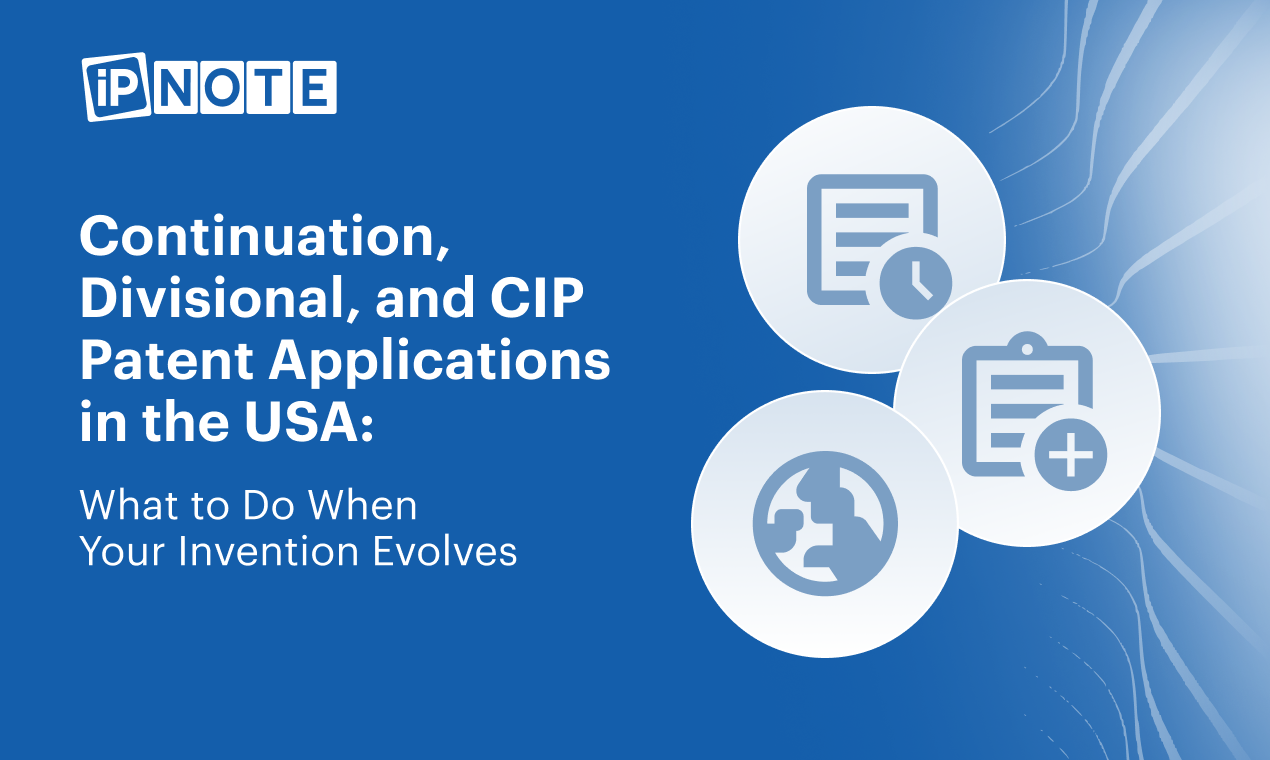 iPNOTE

Continuation, Divisional, and CIP Patent Applications in the USA:

What to Do When Your Invention Evolves